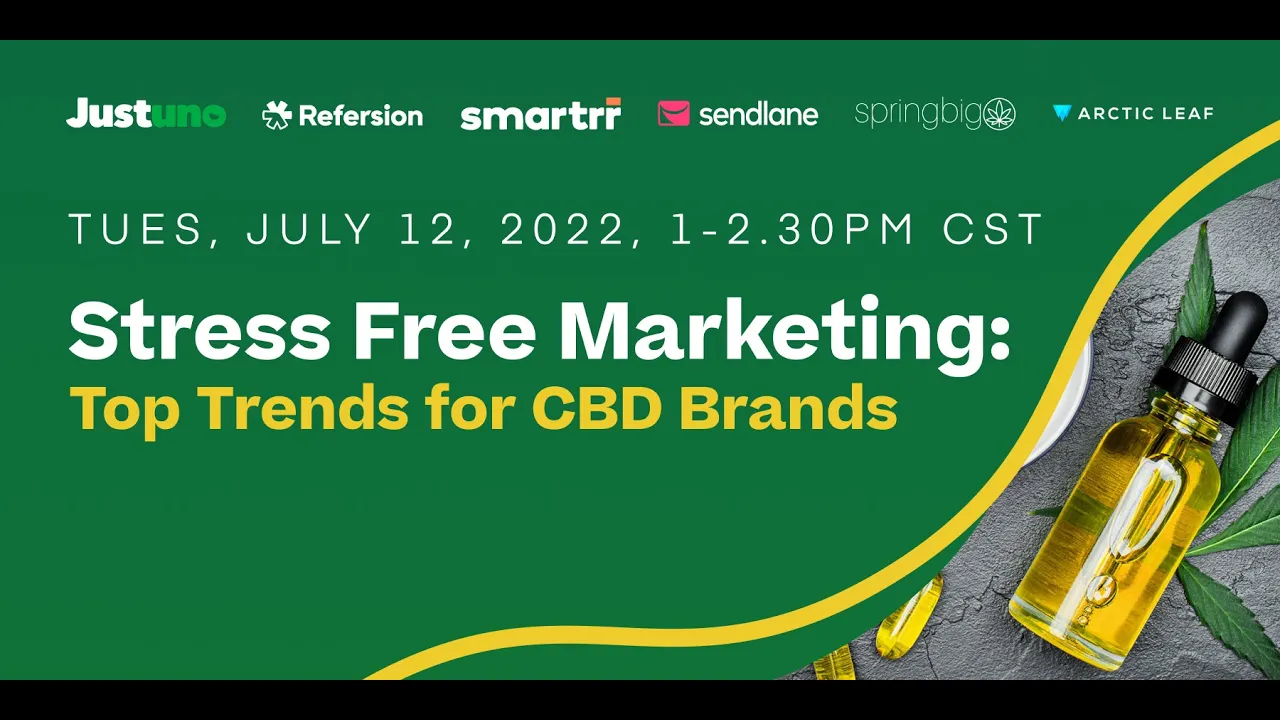 Justuno Refersion smartrr sendlane springbig ARCTIC LEAF

TUES, JULY 12, 2022, 1-2.30PM CST

Stress Free Marketing:
Top Trends for CBD Brands